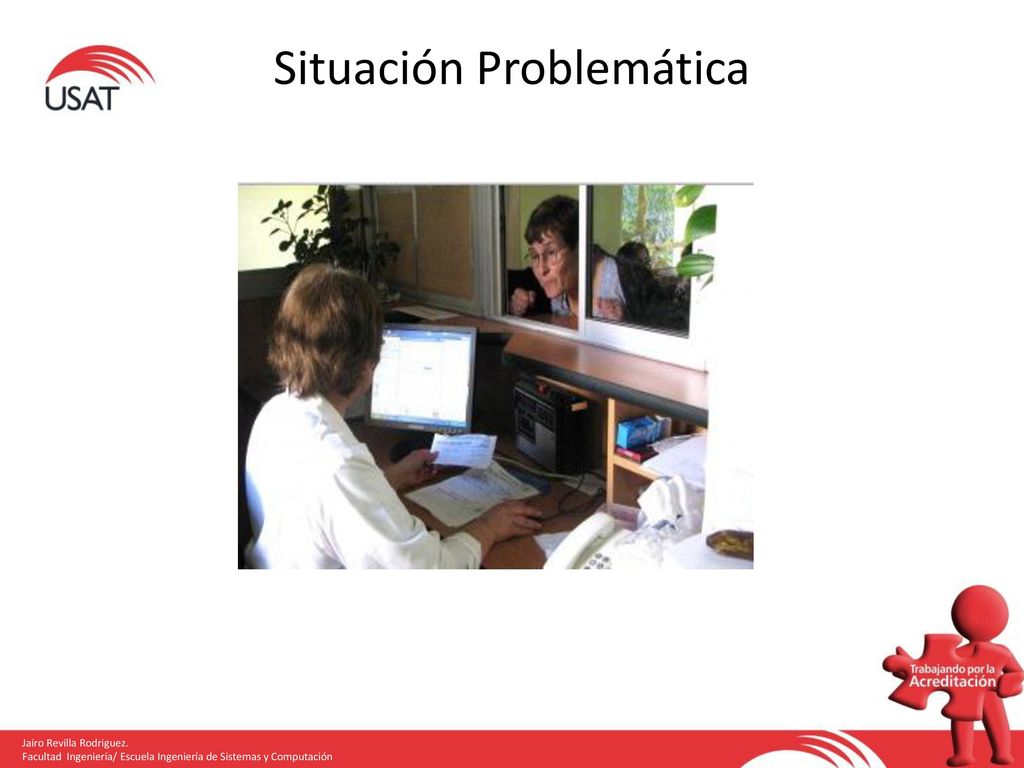 USAT

Situación Problemática

Trabajando por la Acreditación

Jairo Revilla Rodriguez.
Facultad Ingeniería/ Escuela Ingeniería de Sistemas y Computación